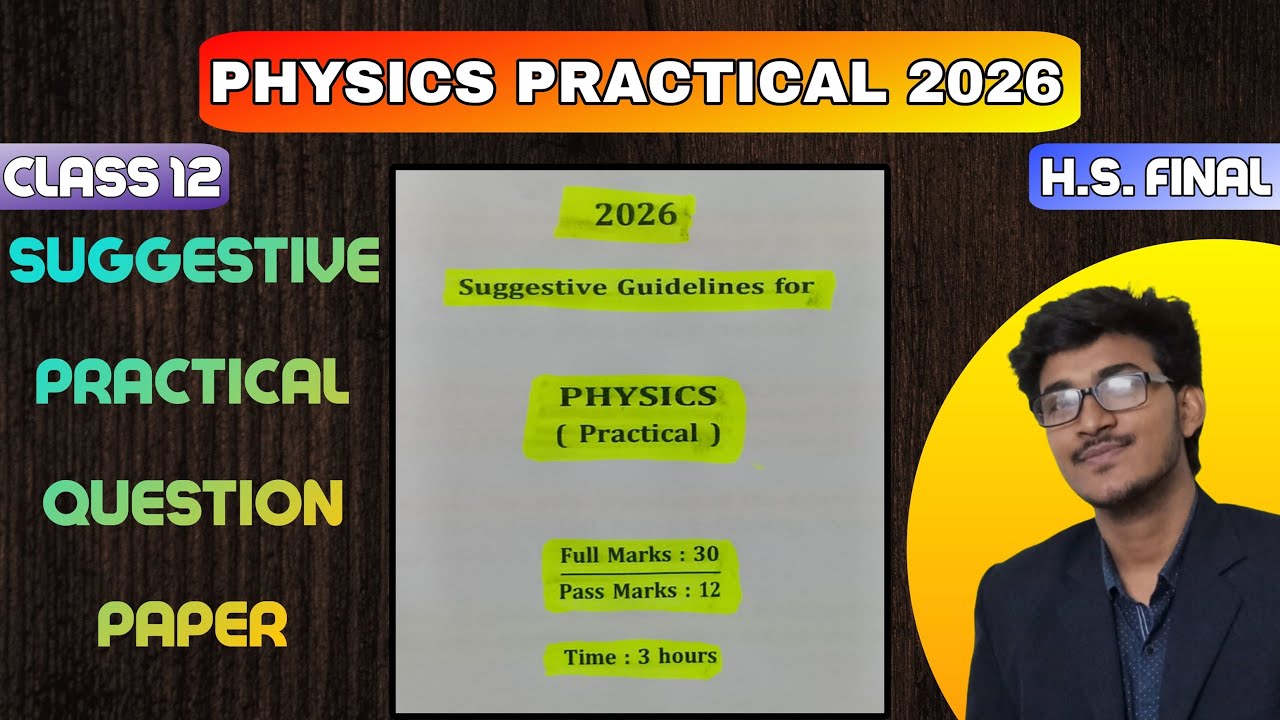 PHYSICS PRACTICAL 2026

CLASS 12

H.S. FINAL

SUGGESTIVE

PRACTICAL

QUESTION

PAPER

2026

Suggestive Guidelines for

PHYSICS
( Practical )

Full Marks : 30
Pass Marks : 12

Time : 3 hours